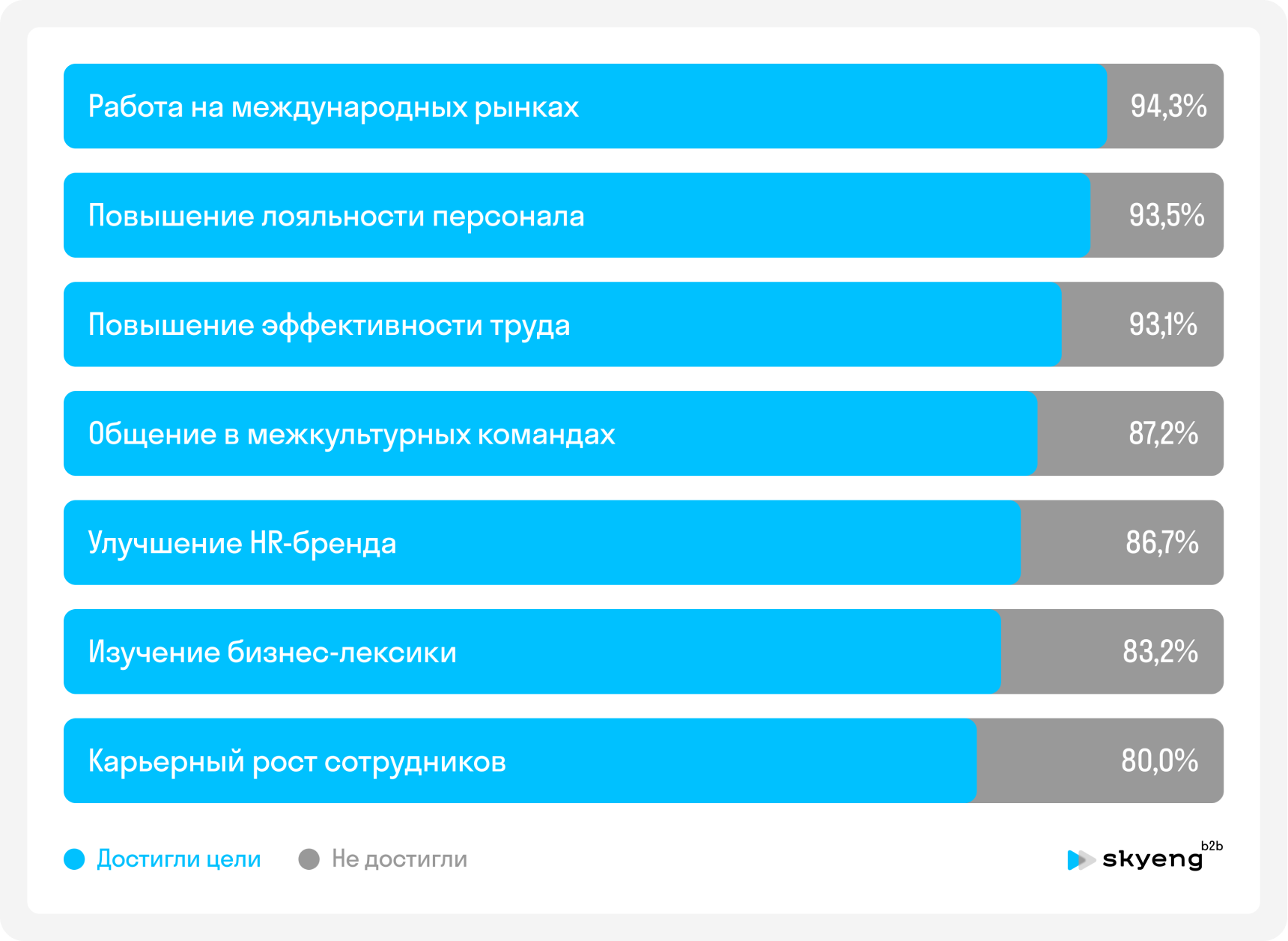 Работа на международных рынках 94,3%

Повышение лояльности персонала 93,5%

Повышение эффективности труда 93,1%

Общение в межкультурных командах 87,2%

Улучшение HR-бренда 86,7%

Изучение бизнес-лексики 83,2%

Карьерный рост сотрудников 80,0%

Достигли цели Не достигли

skyeng b2b